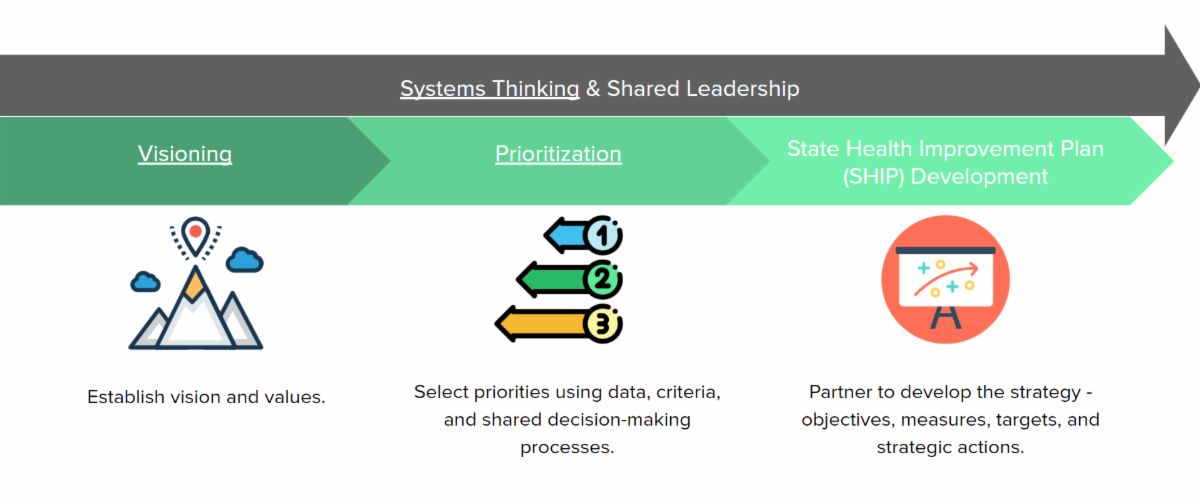 Systems Thinking & Shared Leadership

Visioning

Prioritization

State Health Improvement Plan (SHIP) Development

1

2

3

Establish vision and values.

Select priorities using data, criteria, and shared decision-making processes.

Partner to develop the strategy - objectives, measures, targets, and strategic actions.